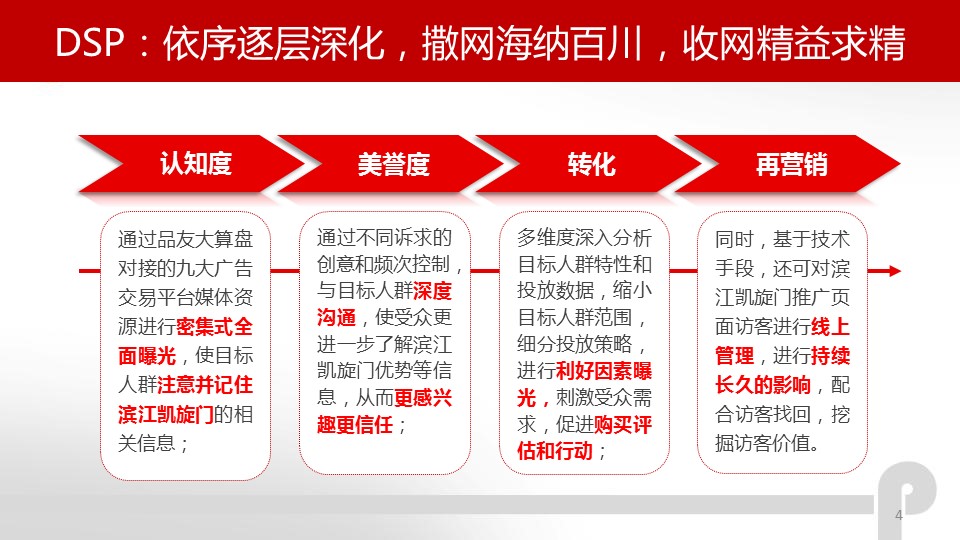 DSP：依序逐层深化，撒网海纳百川，收网精益求精

认知度

美誉度

转化

再营销

通过品友大算盘对接的九大广告交易平台媒体资源进行密集式全面曝光，使目标人群注意并记住滨江凯旋门的相关信息；

通过不同诉求的创意和频次控制，与目标人群深度沟通，使受众更进一步了解滨江凯旋门优势等信息，从而更感兴趣更信任；

多维度深入分析目标人群特性和投放数据，缩小目标人群范围，细分投放策略，进行利好因素曝光，刺激受众需求，促进购买评估和行动；

同时，基于技术手段，还可对滨江凯旋门推广页面访客进行线上管理，进行持续长久的影响，配合访客找回，挖掘访客价值。

4